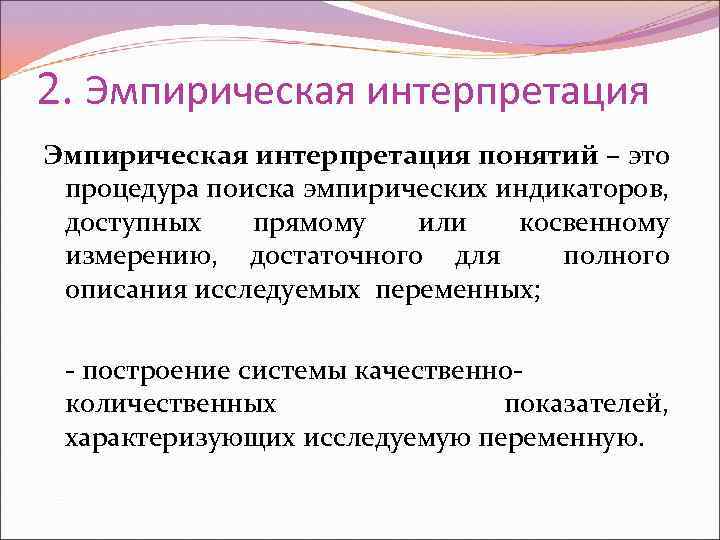 2. Эмпирическая интерпретация

Эмпирическая интерпретация понятий – это процедура поиска эмпирических индикаторов, доступных прямому или косвенному измерению, достаточного для полного описания исследуемых переменных;

- построение системы качественно-количественных показателей, характеризующих исследуемую переменную.